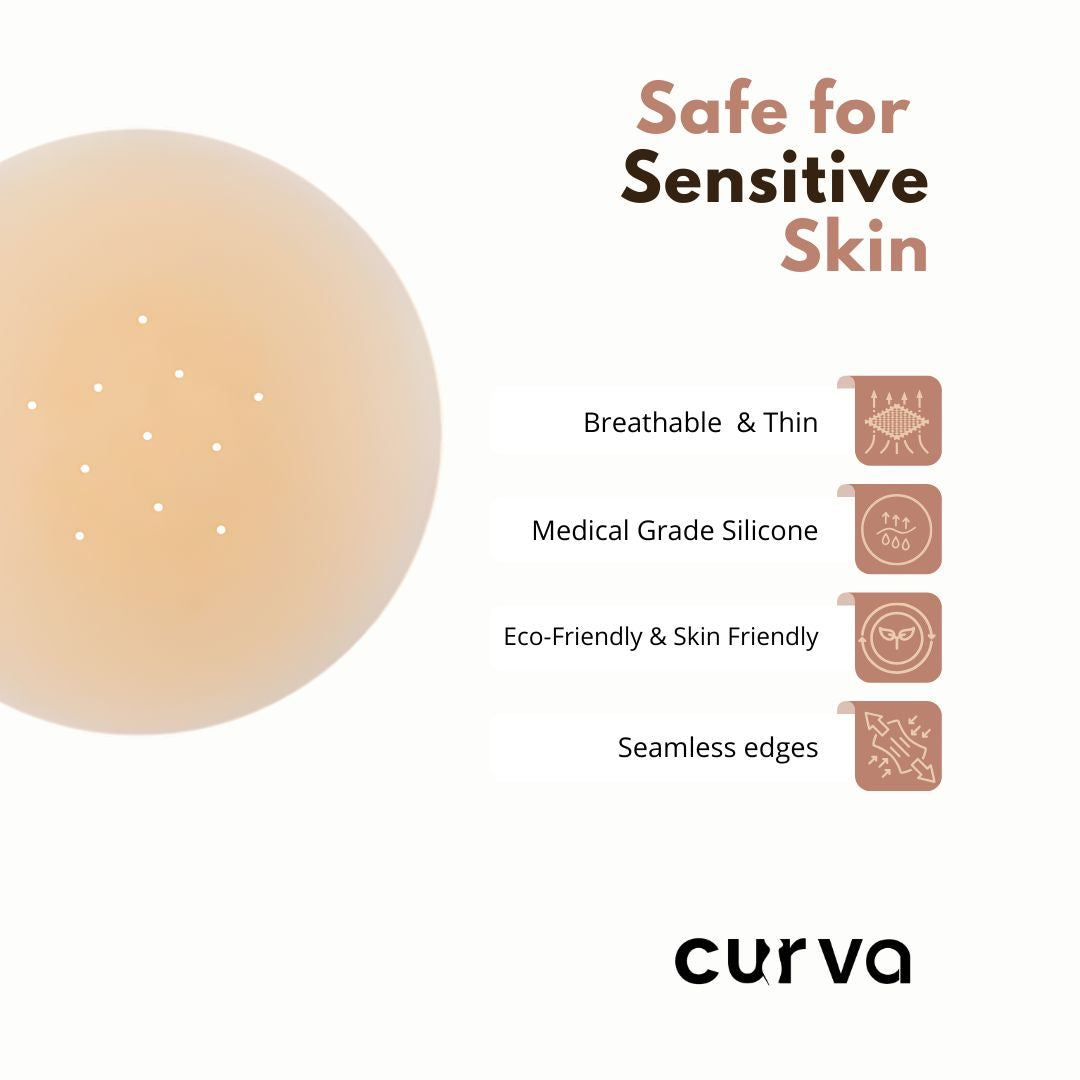 Safe for
Sensitive
Skin

Breathable & Thin

Medical Grade Silicone

Eco-Friendly & Skin Friendly

Seamless edges

curva